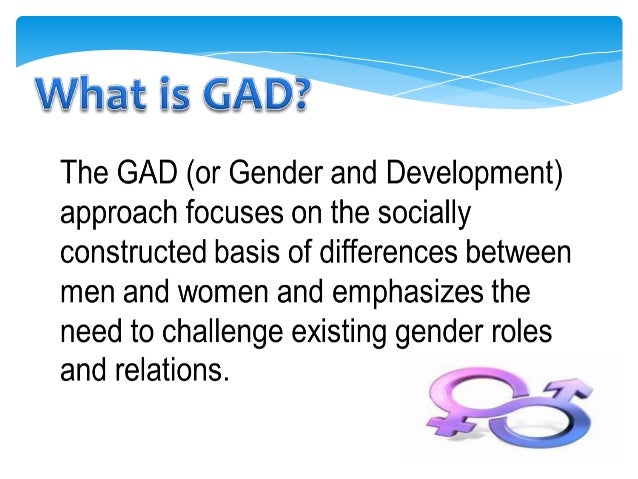 What is GAD?

The GAD (or Gender and Development) approach focuses on the socially constructed basis of differences between men and women and emphasizes the need to challenge existing gender roles and relations.